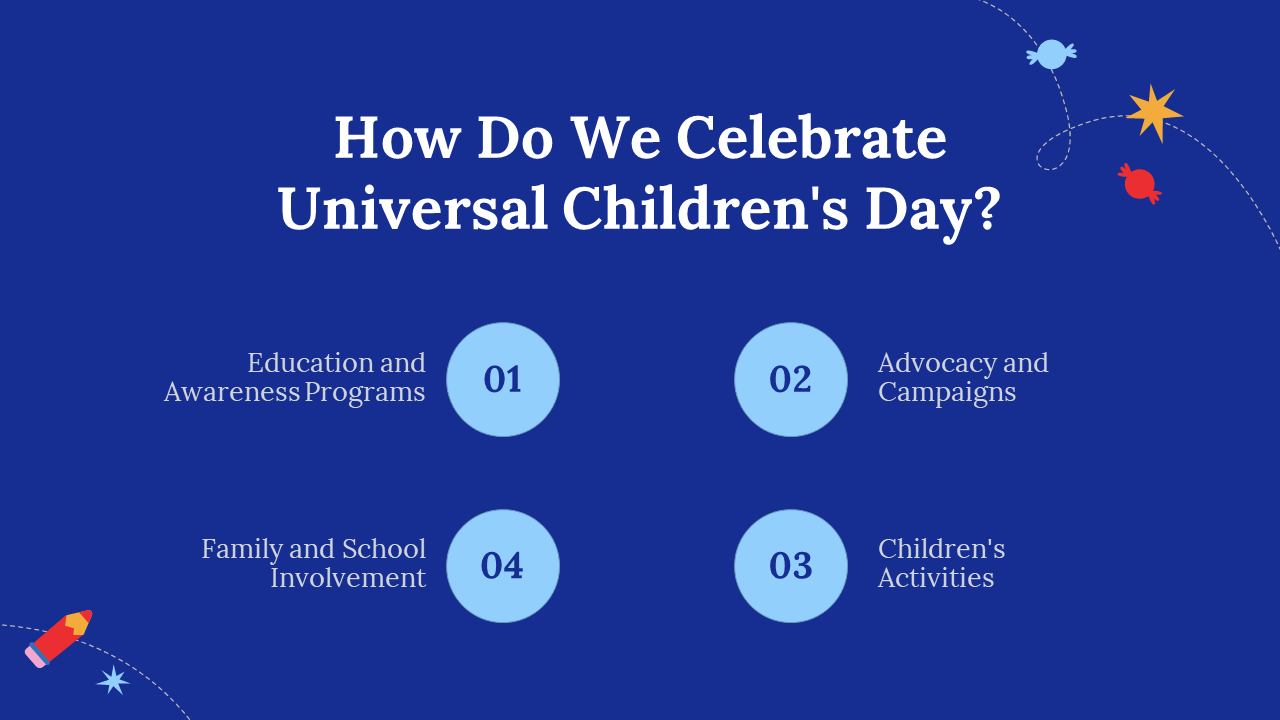 How Do We Celebrate Universal Children's Day?

Education and Awareness Programs

01

02

Advocacy and Campaigns

Family and School Involvement

04

03

Children's Activities